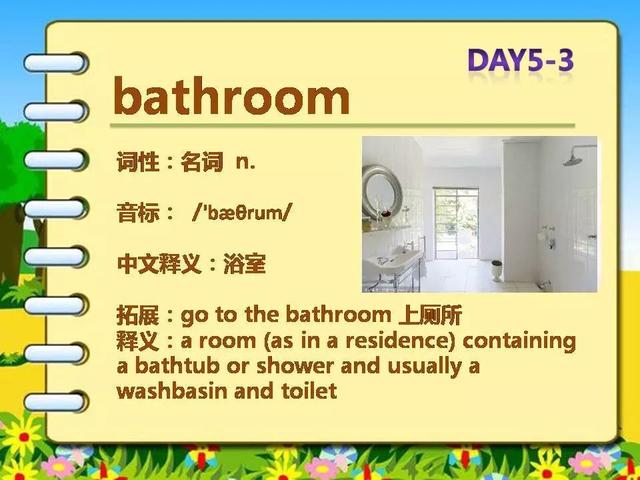 DAY5-3

bathroom

词性：名词 n.

音标： /'bæθrum/

中文释义：浴室

拓展：go to the bathroom 上厕所
释义：a room (as in a residence) containing a bathtub or shower and usually a washbasin and toilet